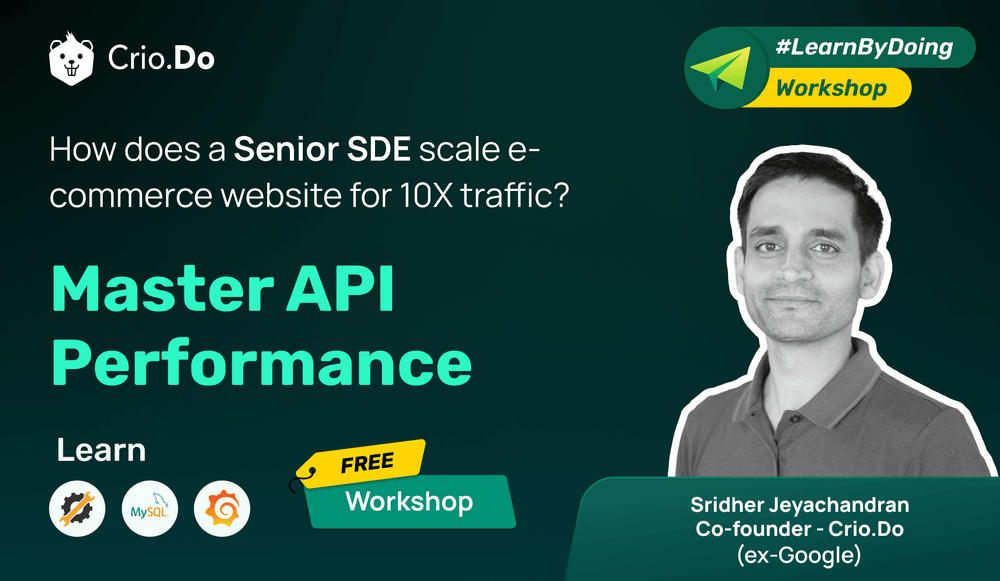 Crio.Do

#LearnByDoing
Workshop

How does a Senior SDE scale e-commerce website for 10X traffic?

Master API Performance

Learn

MySQL

FREE
Workshop

Sridher Jeyachandran
Co-founder - Crio.Do
(ex-Google)